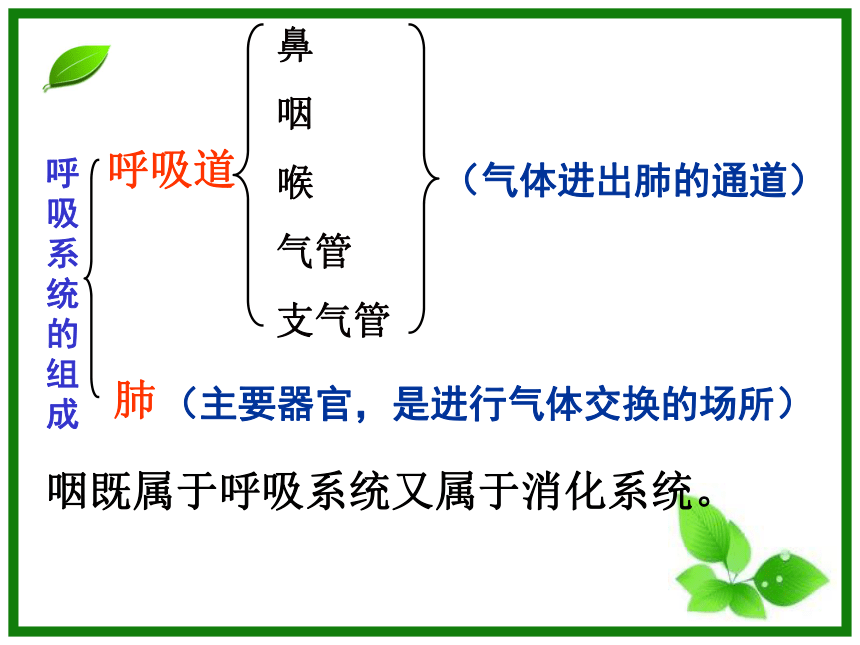 呼吸系统的组成

呼吸道

鼻
咽
喉
气管
支气管

（气体进出肺的通道）

肺（主要器官，是进行气体交换的场所）

咽既属于呼吸系统又属于消化系统。